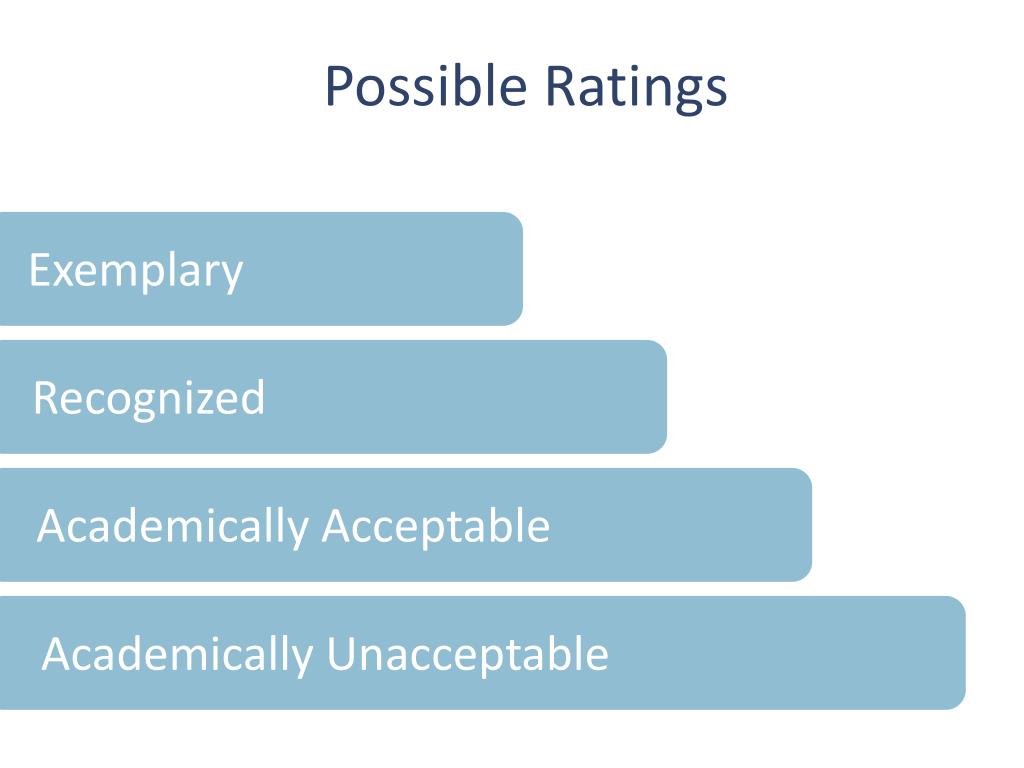 Possible Ratings

Exemplary

Recognized

Academically Acceptable

Academically Unacceptable